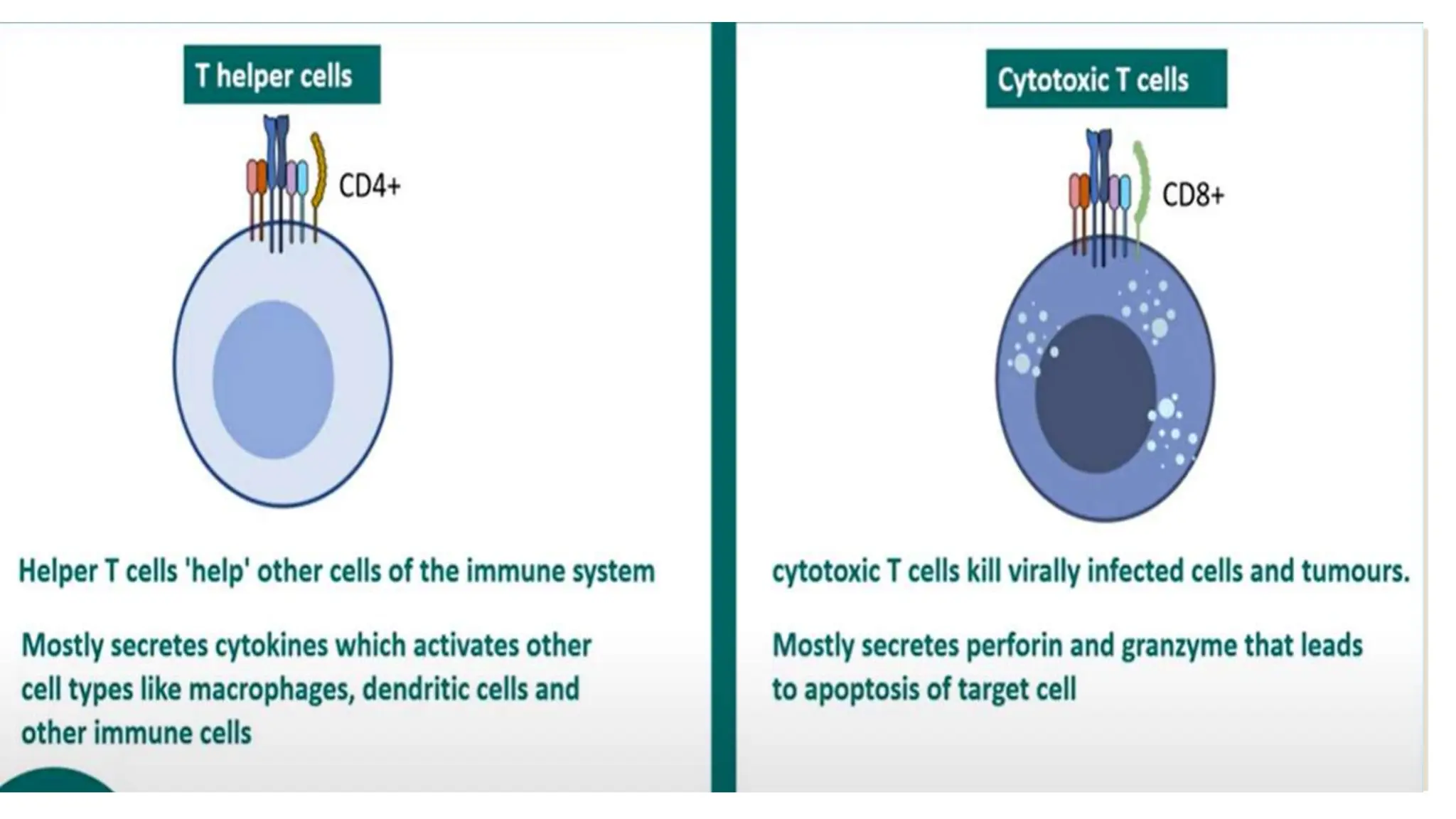 T helper cells

CD4+

Helper T cells 'help' other cells of the immune system

Mostly secretes cytokines which activates other cell types like macrophages, dendritic cells and other immune cells

Cytotoxic T cells

CD8+

cytotoxic T cells kill virally infected cells and tumours.

Mostly secretes perforin and granzyme that leads to apoptosis of target cell